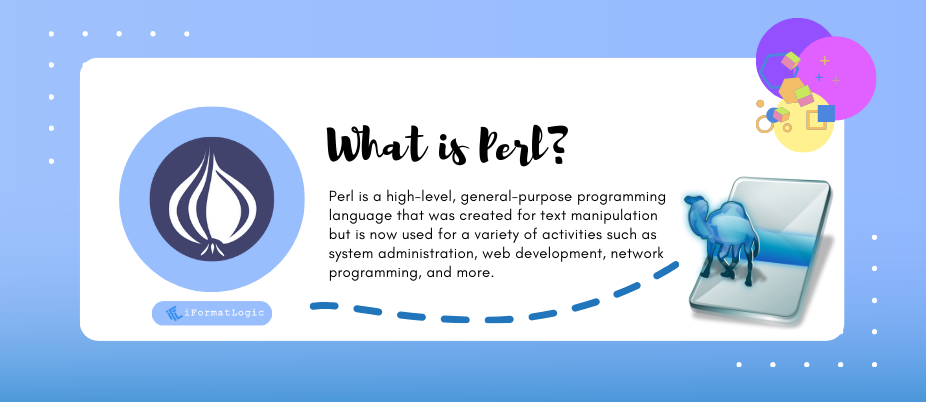 What is Perl?

Perl is a high-level, general-purpose programming language that was created for text manipulation but is now used for a variety of activities such as system administration, web development, network programming, and more.

iFormatLogic